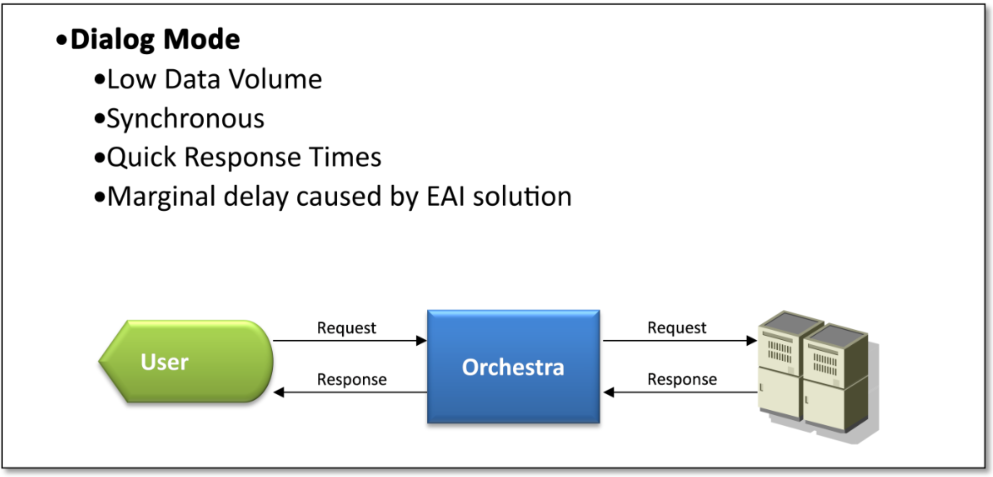 •Dialog Mode
•Low Data Volume
•Synchronous
•Quick Response Times
•Marginal delay caused by EAI solution

User

Request

Response

Orchestra

Request

Response